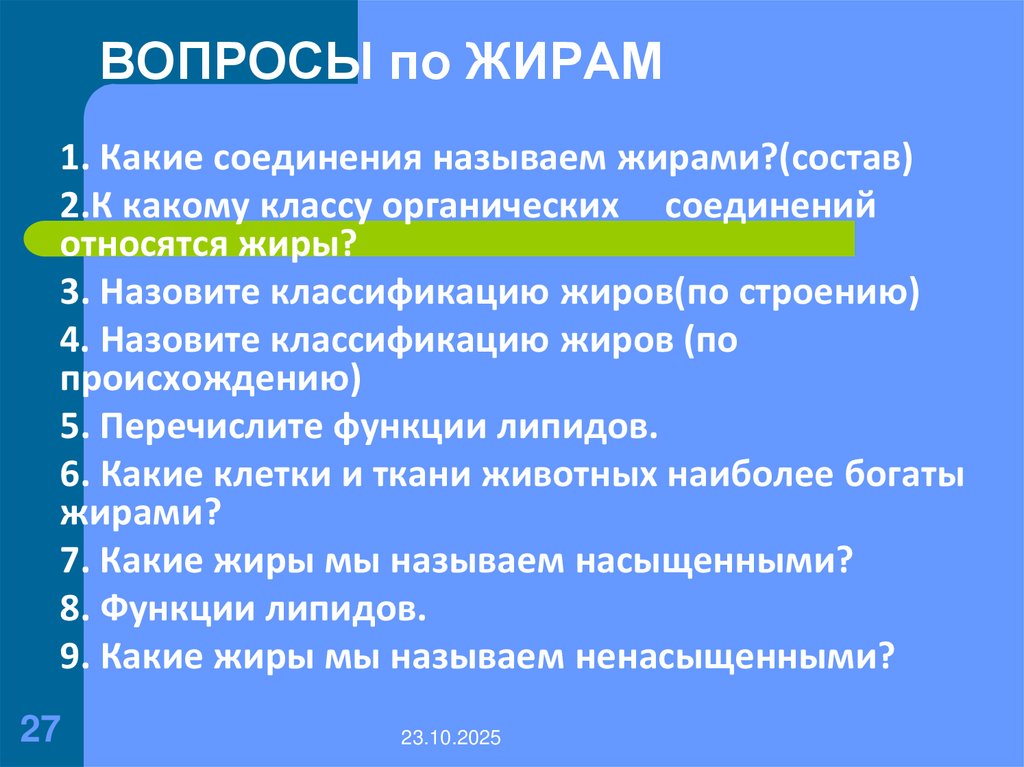 ВОПРОСЫ по ЖИРАМ

1. Какие соединения называем жирами?(состав)

2.К какому классу органических соединений относятся жиры?

3. Назовите классификацию жиров(по строению)

4. Назовите классификацию жиров (по происхождению)

5. Перечислите функции липидов.

6. Какие клетки и ткани животных наиболее богаты жирами?

7. Какие жиры мы называем насыщенными?

8. Функции липидов.

9. Какие жиры мы называем ненасыщенными?

27

23.10.2025